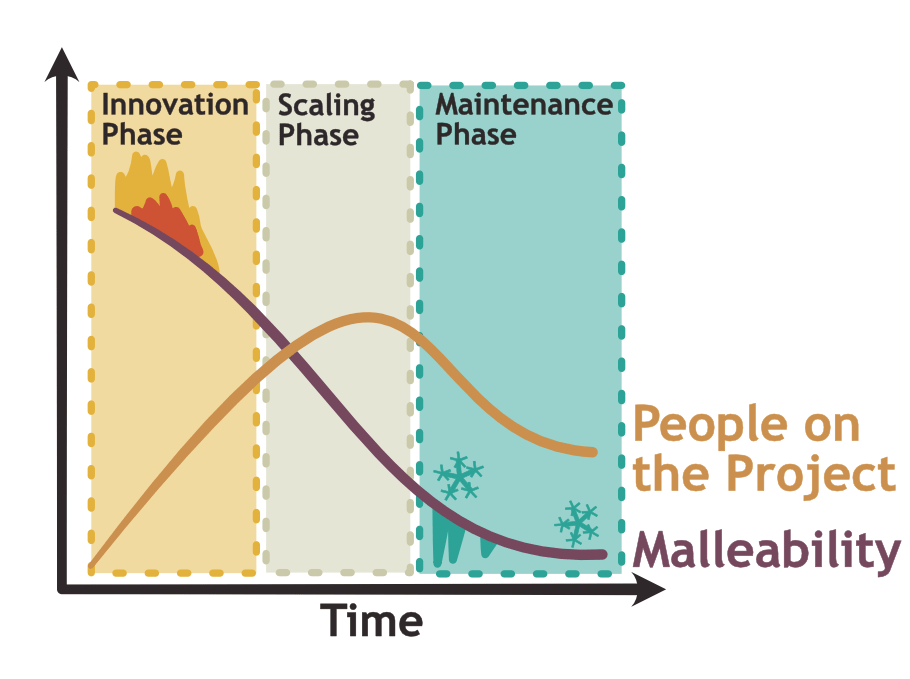 Innovation Phase

Scaling Phase

Maintenance Phase

People on the Project

Malleability

Time